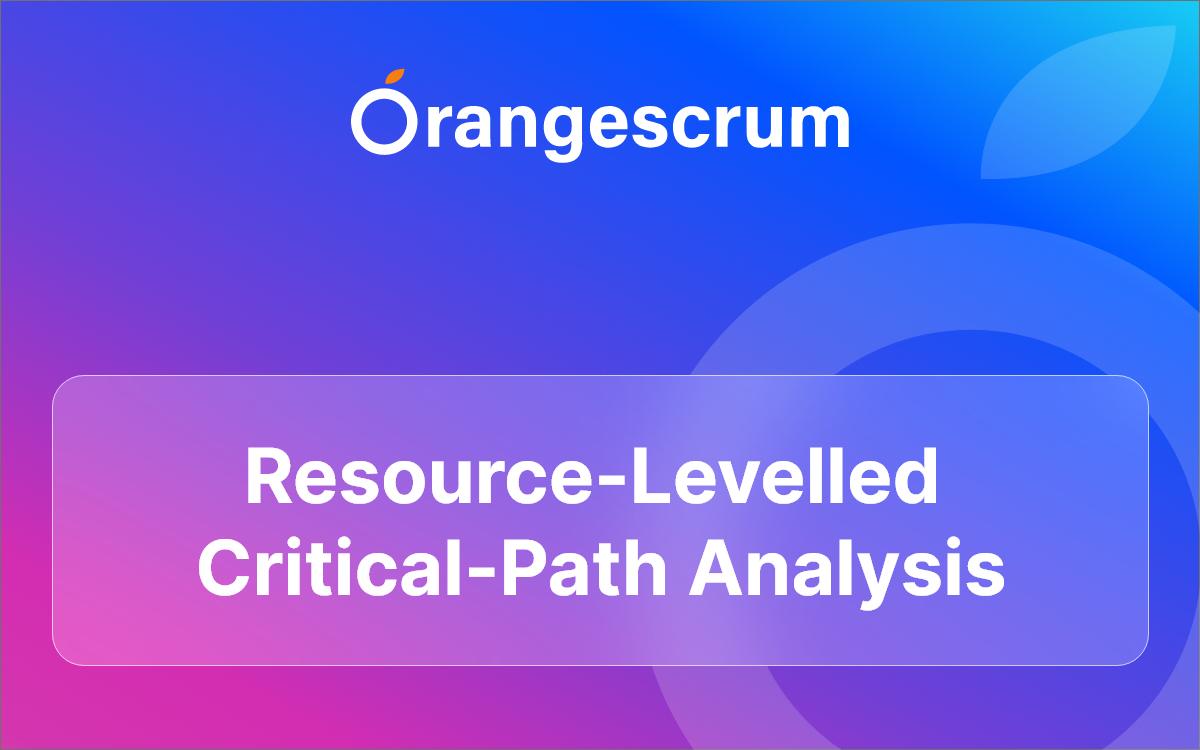 Orangescrum

Resource-Levelled Critical-Path Analysis